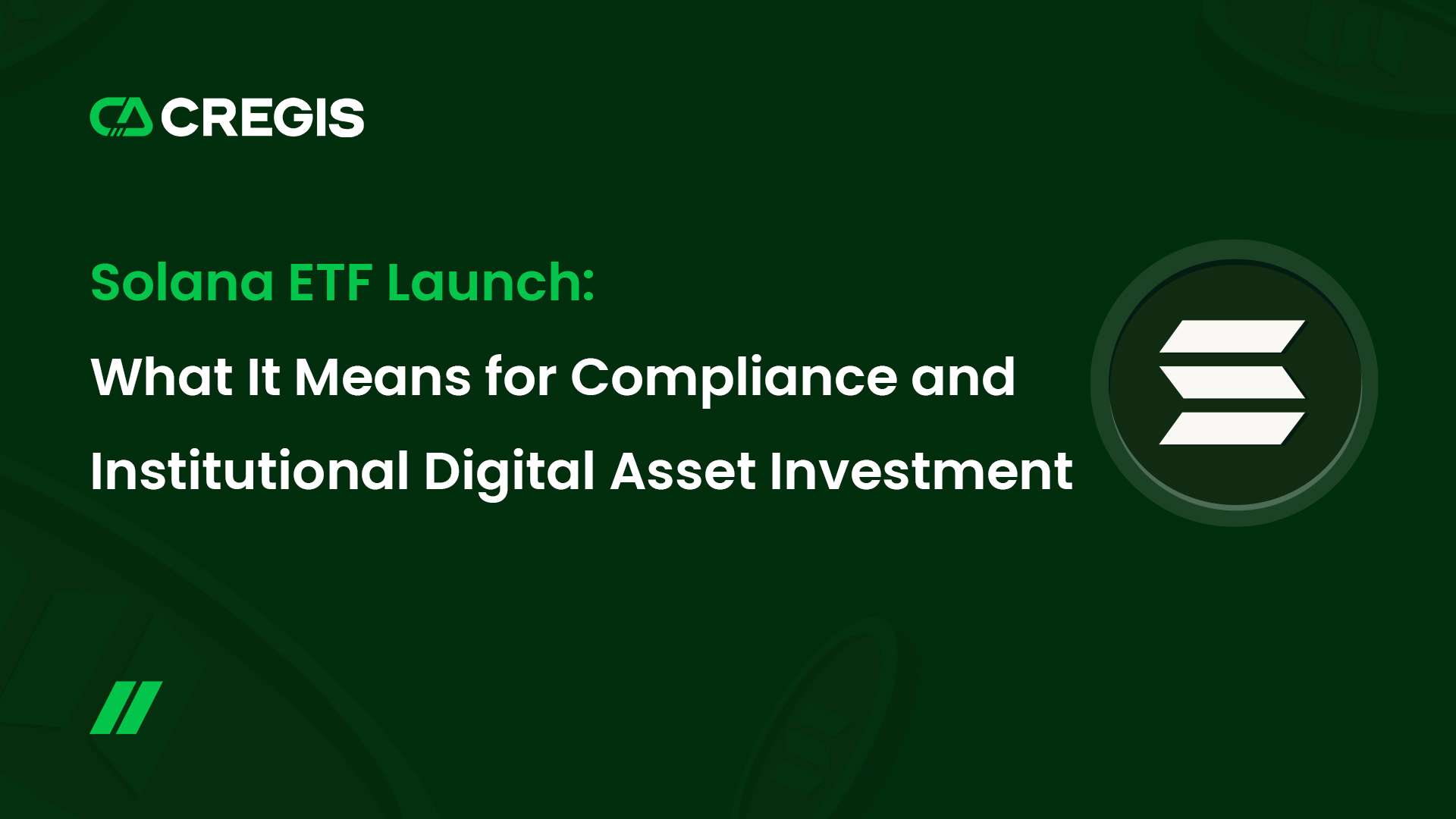 CREGIS

Solana ETF Launch:

What It Means for Compliance and Institutional Digital Asset Investment